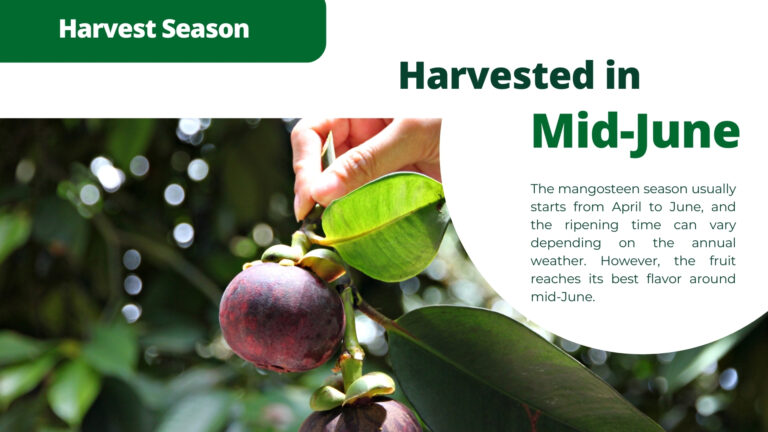 Harvest Season

Harvested in
Mid-June

The mangosteen season usually starts from April to June, and the ripening time can vary depending on the annual weather. However, the fruit reaches its best flavor around mid-June.